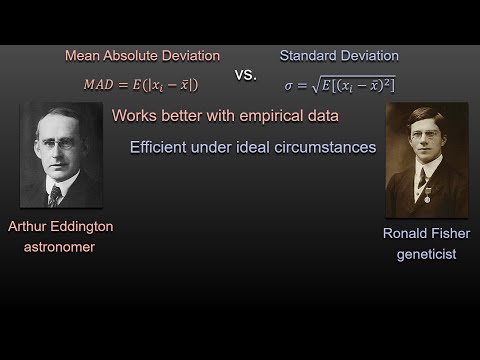 Mean Absolute Deviation

$MAD = E(|x_i - \bar{x}|)$

vs.

Standard Deviation

$\sigma = \sqrt{E[(x_i - \bar{x})^2]}$

Works better with empirical data

Efficient under ideal circumstances

Arthur Eddington
astronomer

Ronald Fisher
geneticist